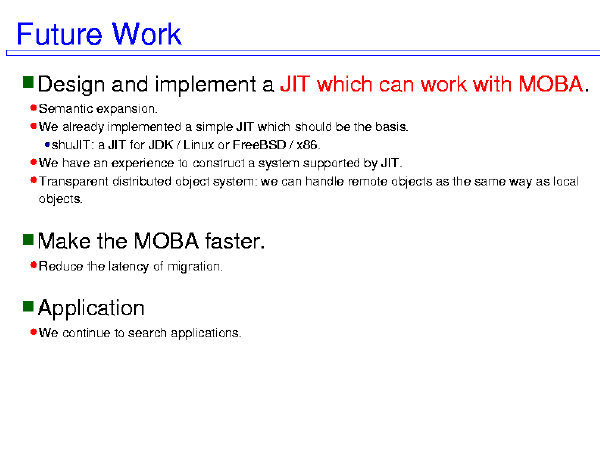 Future Work

Design and implement a JIT which can work with MOBA.

Semantic expansion.

We already implemented a simple JIT which should be the basis.

shuJIT: a JIT for JDK / Linux or FreeBSD / x86.

We have an experience to construct a system supported by JIT.

Transparent distributed object system: we can handle remote objects as the same way as local objects.

Make the MOBA faster.

Reduce the latency of migration.

Application

We continue to search applications.